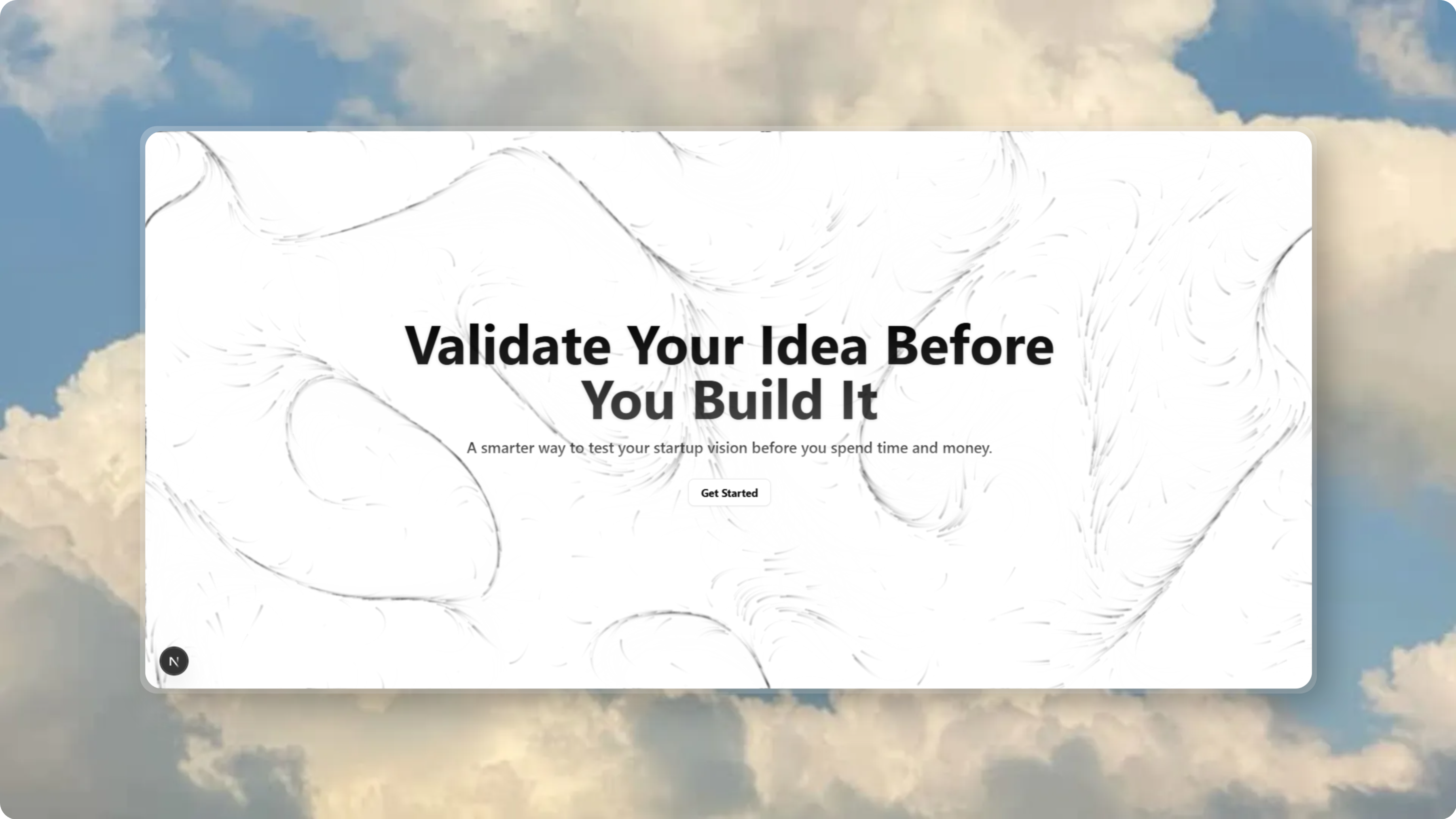 Validate Your Idea Before You Build It

A smarter way to test your startup vision before you spend time and money.

Get Started

N